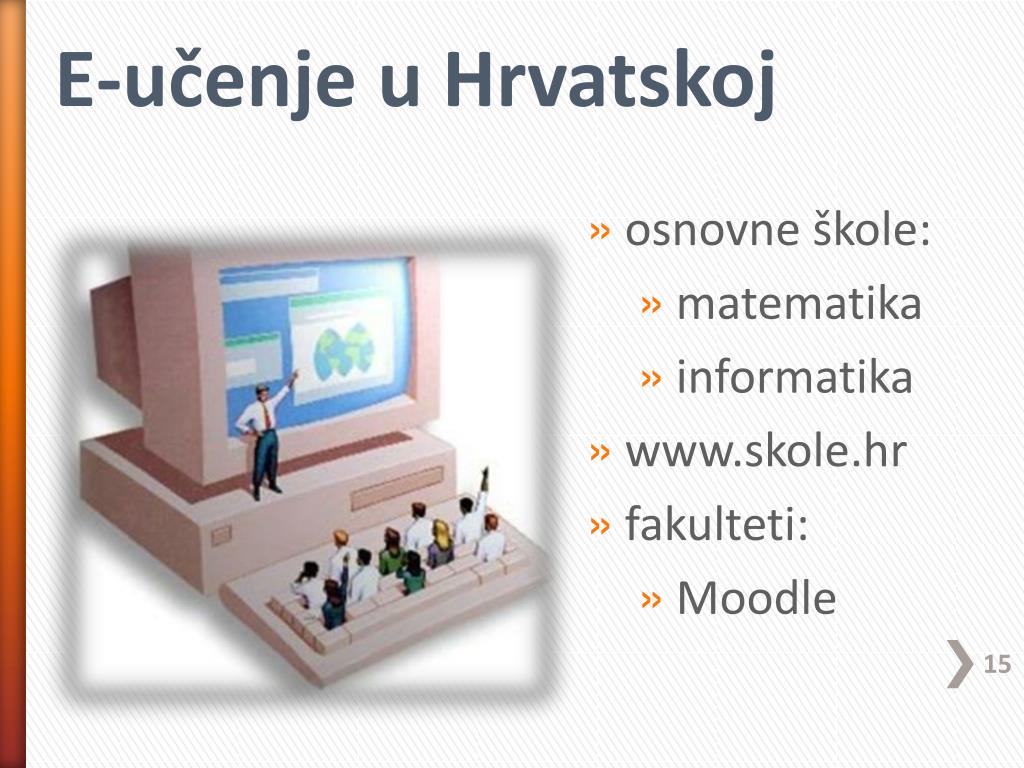 E-učenje u Hrvatskoj

» osnovne škole:
» matematika
» informatika
» www.skole.hr
» fakulteti:
» Moodle

15